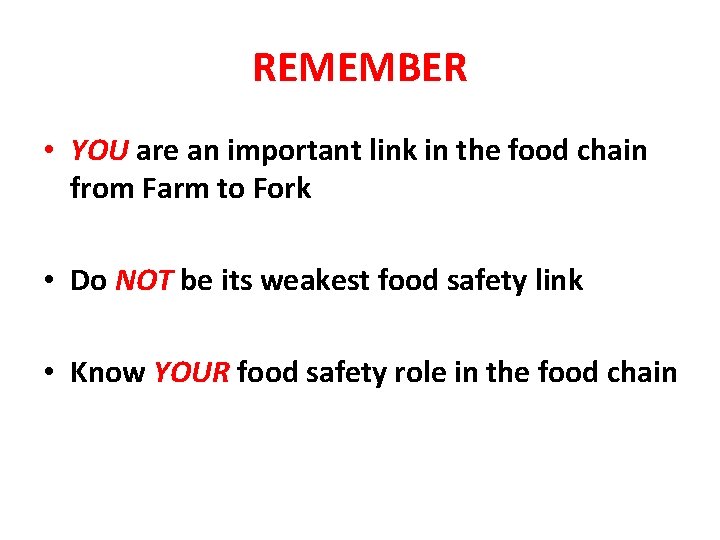 REMEMBER

• YOU are an important link in the food chain from Farm to Fork

• Do NOT be its weakest food safety link

• Know YOUR food safety role in the food chain